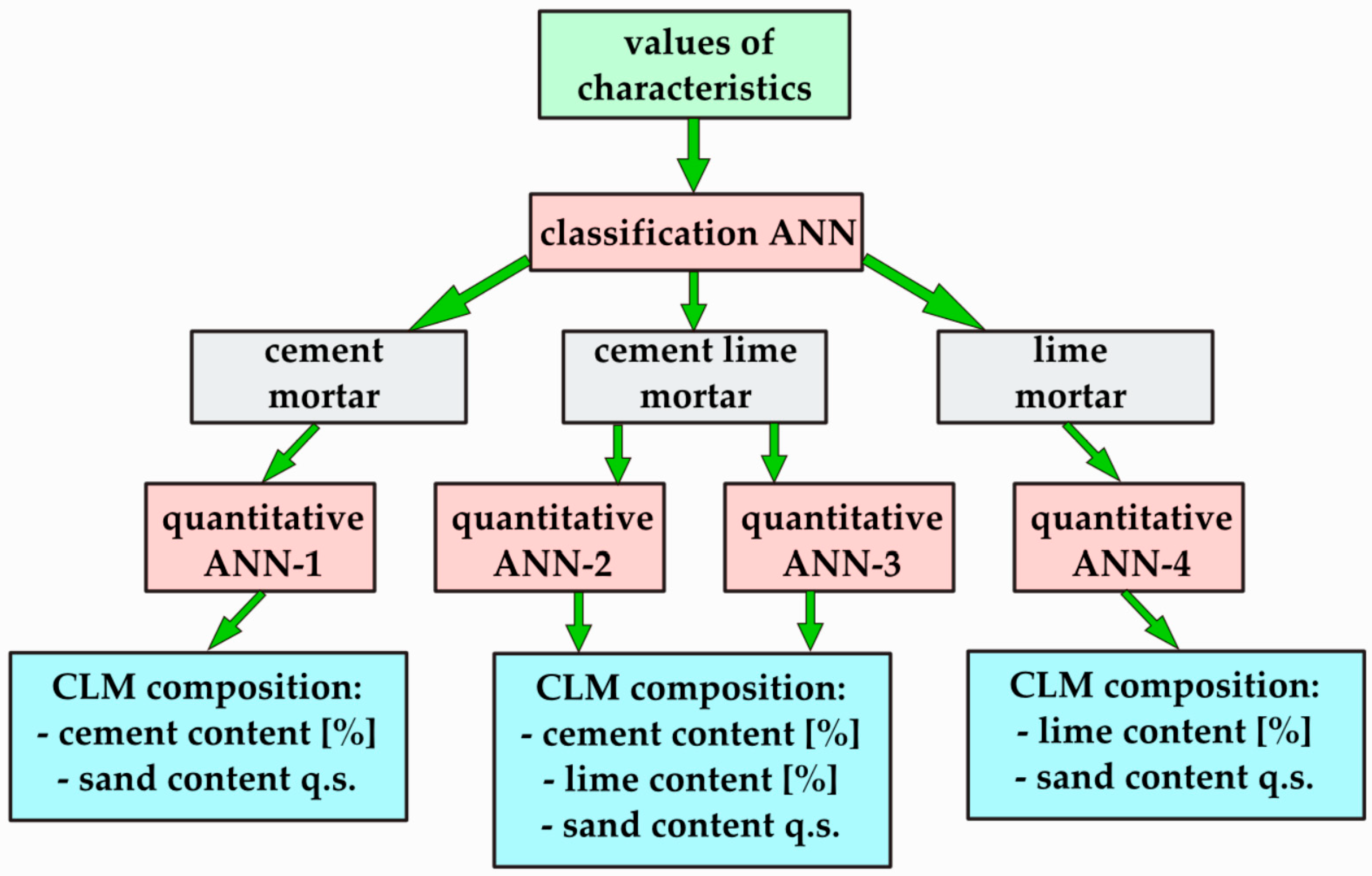 values of characteristics

classification ANN

cement mortar

cement lime mortar

lime mortar

quantitative ANN-1

quantitative ANN-2

quantitative ANN-3

quantitative ANN-4

CLM composition:
- cement content [%]
- sand content q.s.

CLM composition:
- cement content [%]
- lime content [%]
- sand content q.s.

CLM composition:
- lime content [%]
- sand content q.s.